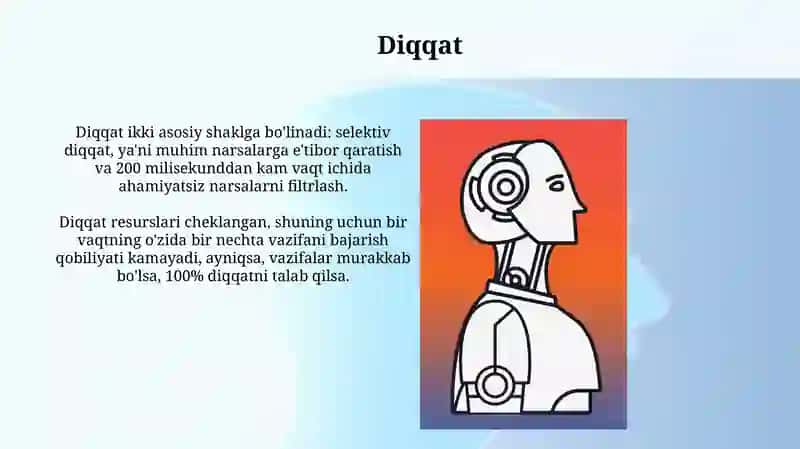 Diqqat

Diqqat ikki asosiy shaklga bo'linadi: selektiv diqqat, ya'ni muhim narsalarga e'tibor qaratish va 200 milisekunddan kam vaqt ichida ahamiyatsiz narsalarni filtrlash.

Diqqat resurslari cheklangan, shuning uchun bir vaqtning o'zida bir nechta vazifani bajarish qobiliyati kamayadi, ayniqsa, vazifalar murakkab bo'lsa, 100% diqqatni talab qilsa.